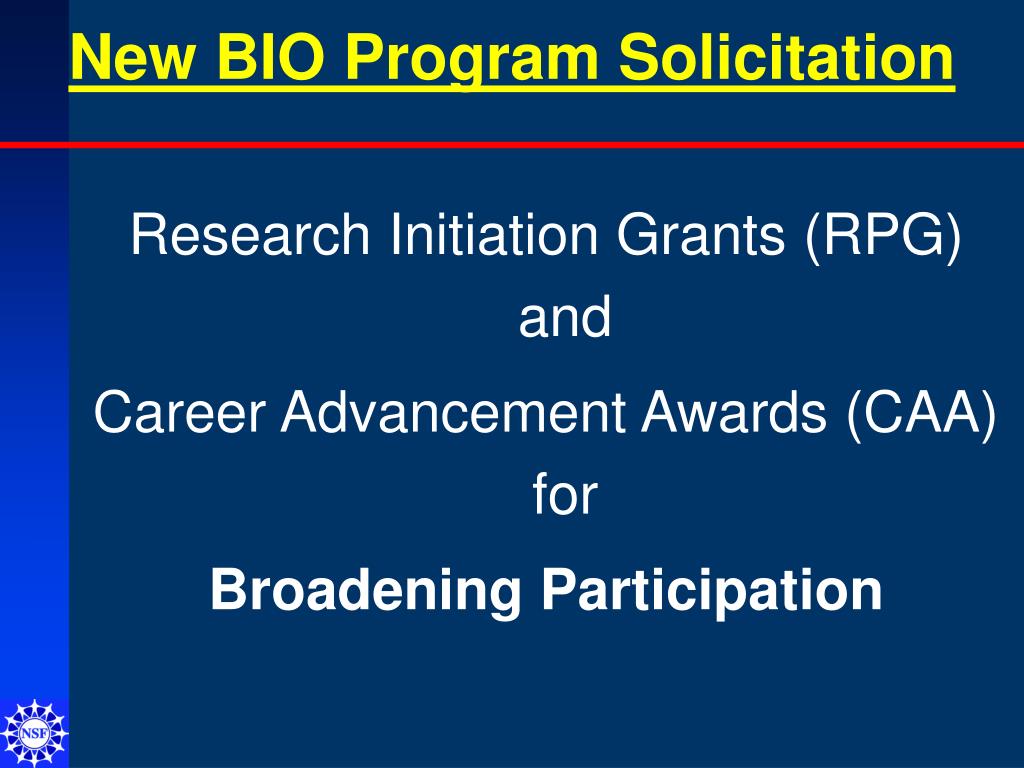 New BIO Program Solicitation

Research Initiation Grants (RPG)
and
Career Advancement Awards (CAA)
for
Broadening Participation

NSF